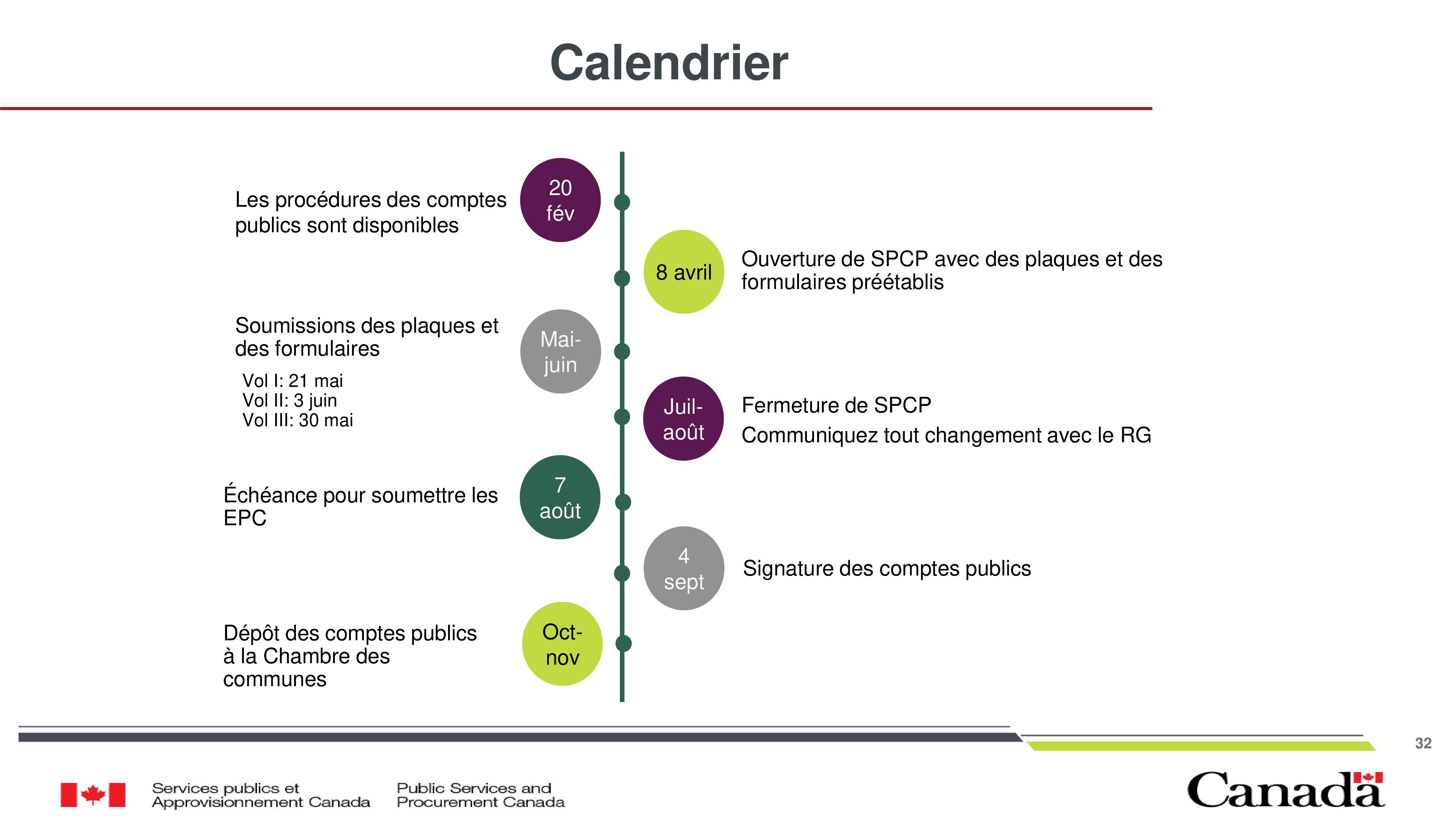 Calendrier

Les procédures des comptes publics sont disponibles

20 fév

8 avril

Ouverture de SPCP avec des plaques et des formulaires préétablis

Soumissions des plaques et des formulaires

Vol I: 21 mai
Vol II: 3 juin
Vol III: 30 mai

Mai-juin

Juil-août

Fermeture de SPCP

Communiquez tout changement avec le RG

Échéance pour soumettre les EPC

7 août

4 sept

Signature des comptes publics

Dépôt des comptes publics à la Chambre des communes

Oct-nov

32

Services publics et Approvisionnement Canada

Public Services and Procurement Canada

Canada